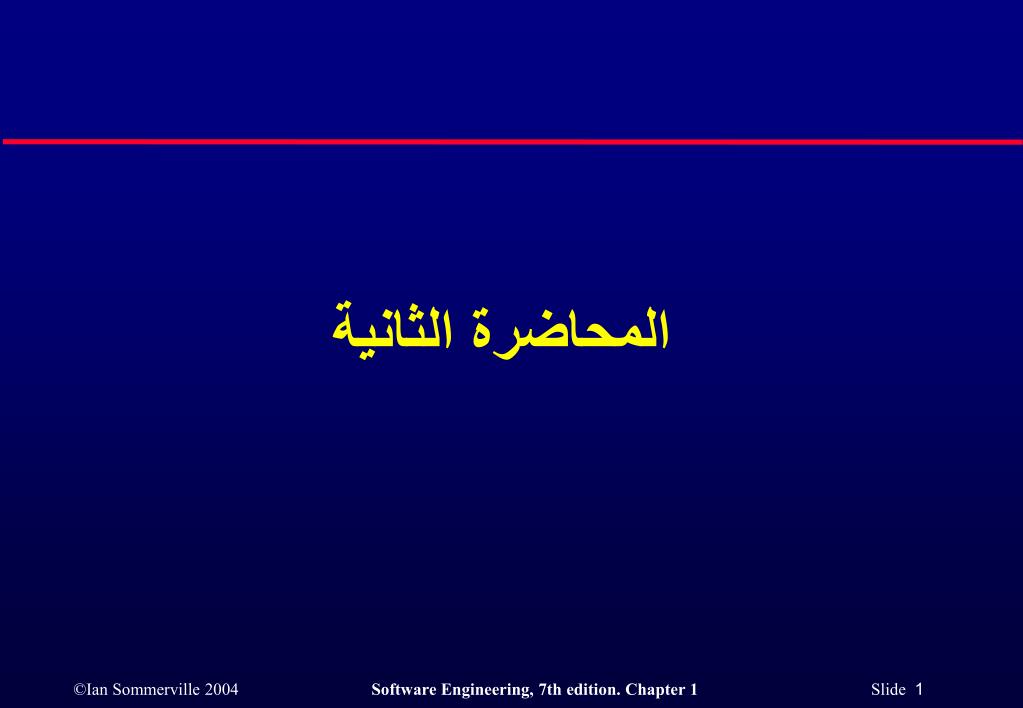 المحاضرة الثانية

©Ian Sommerville 2004 Software Engineering, 7th edition. Chapter 1 Slide 1